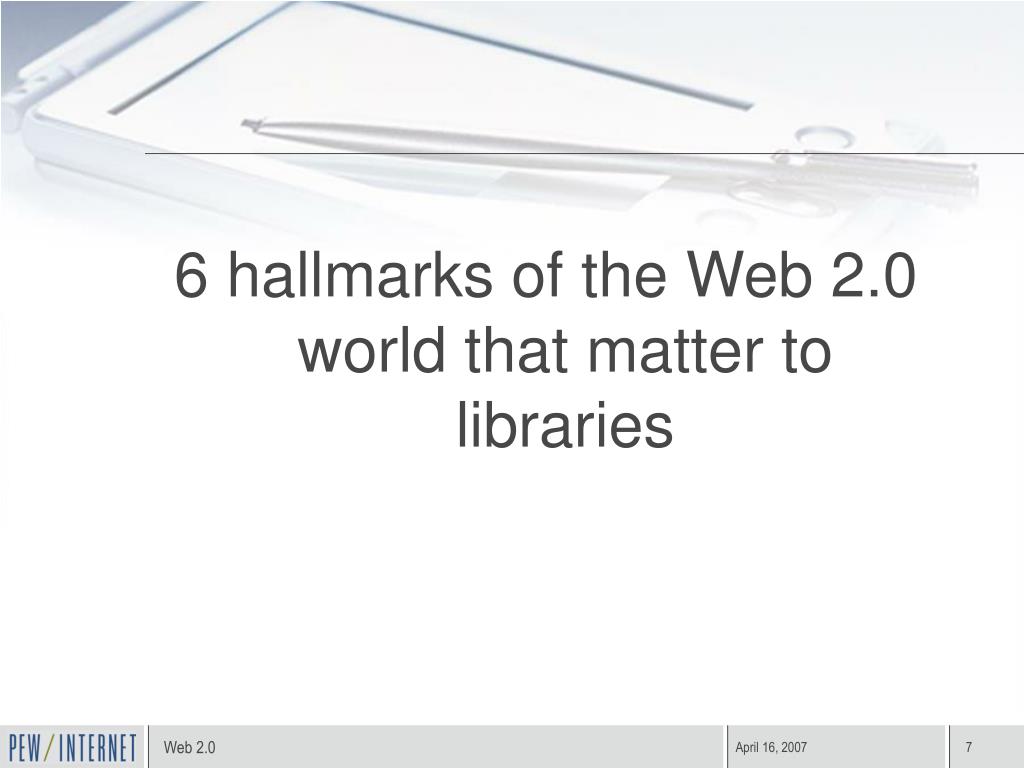 6 hallmarks of the Web 2.0 world that matter to libraries

PEW/INTERNET

Web 2.0

April 16, 2007

7